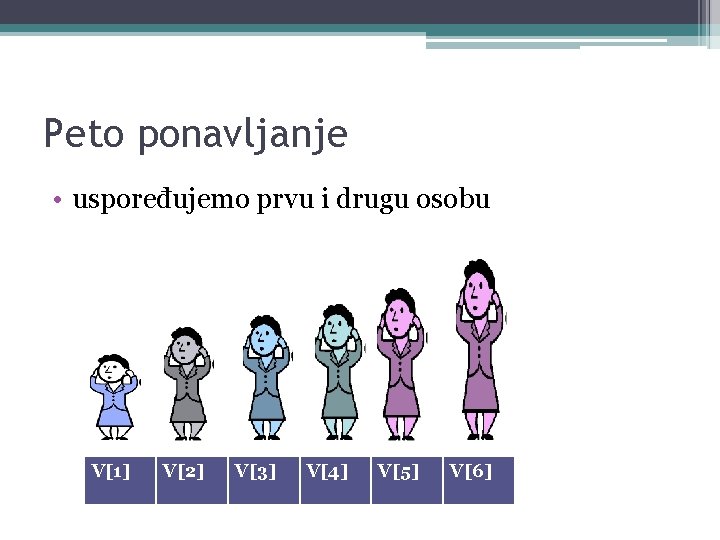 Peto ponavljanje

• uspoređujemo prvu i drugu osobu

| V[1] | V[2] | V[3] | V[4] | V[5] | V[6] |
|---|---|---|---|---|---|